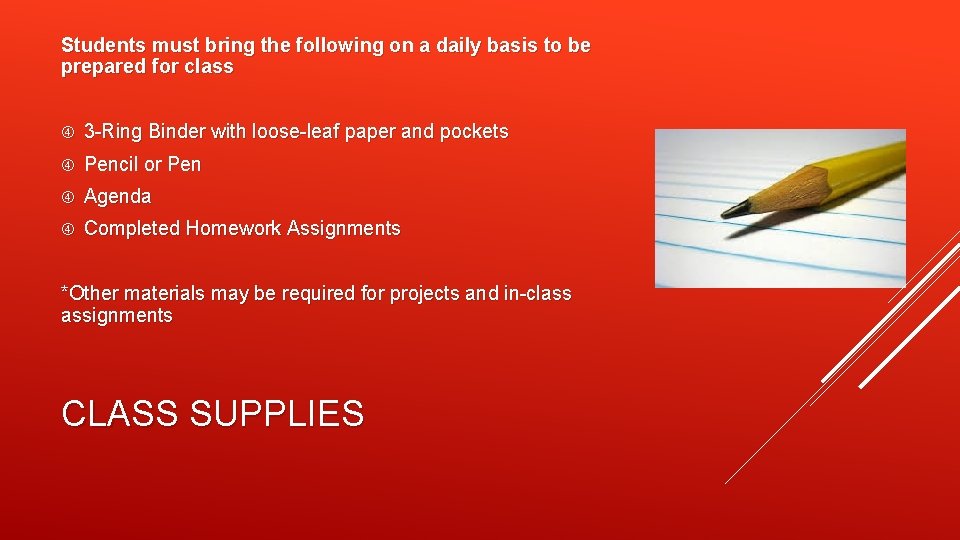 Students must bring the following on a daily basis to be prepared for class

- 3-Ring Binder with loose-leaf paper and pockets
- Pencil or Pen
- Agenda
- Completed Homework Assignments

*Other materials may be required for projects and in-class assignments

CLASS SUPPLIES